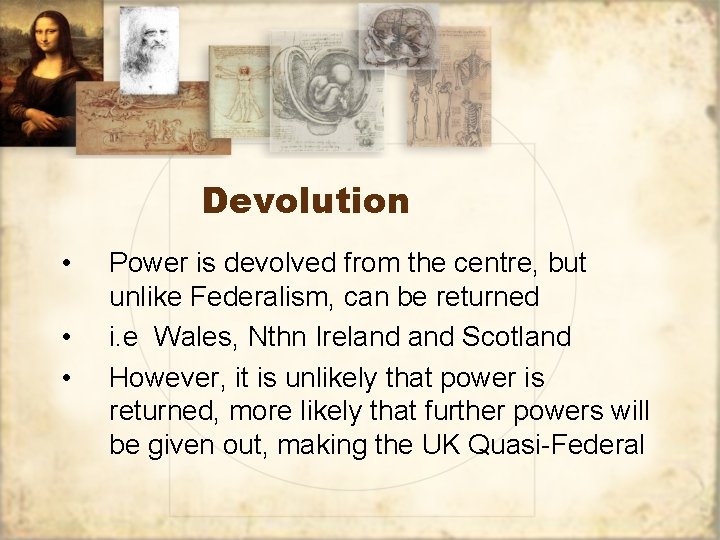 Devolution

• Power is devolved from the centre, but unlike Federalism, can be returned
• i.e Wales, Nthn Ireland and Scotland
• However, it is unlikely that power is returned, more likely that further powers will be given out, making the UK Quasi-Federal